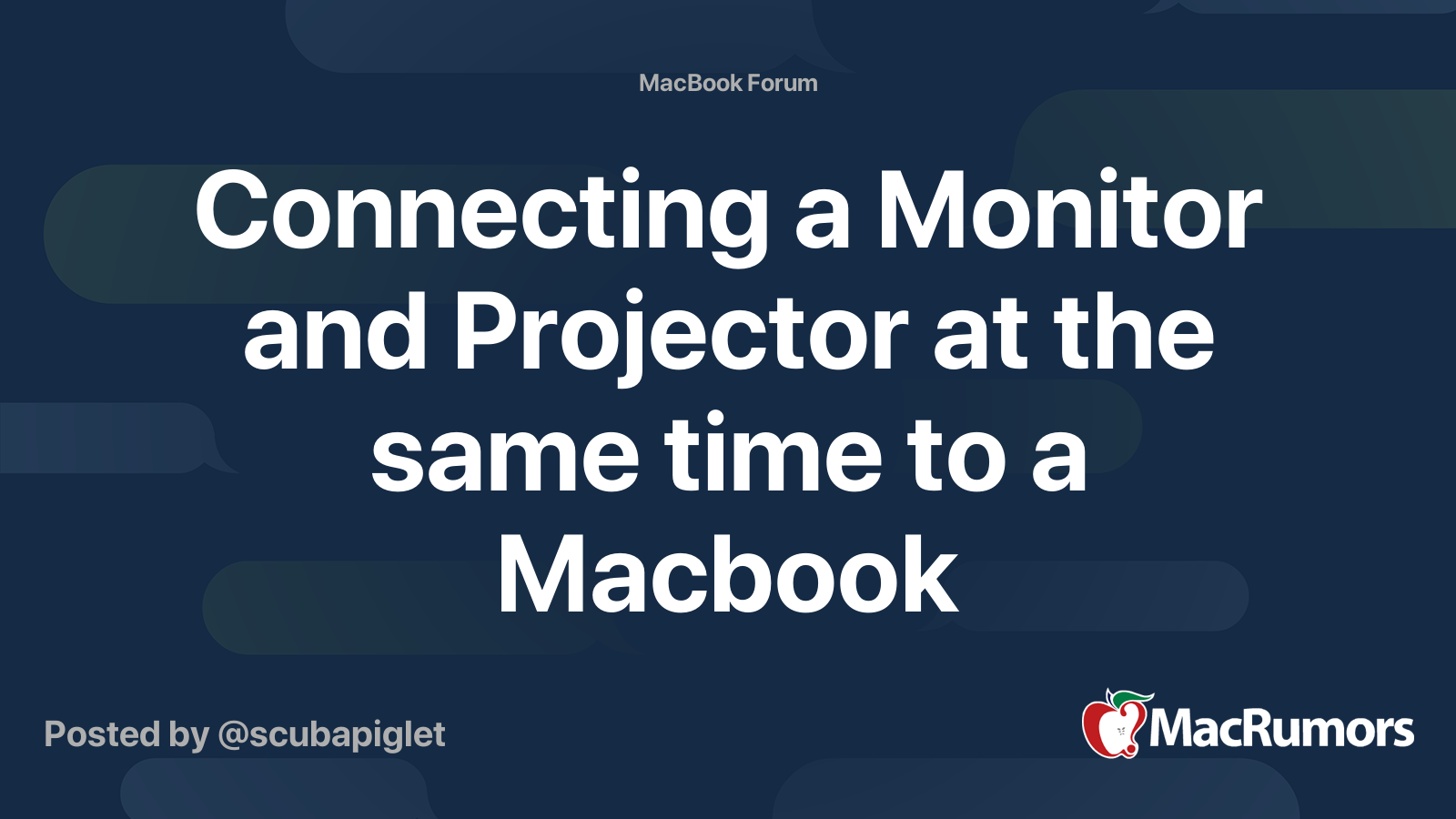 MacBook Forum

Connecting a Monitor and Projector at the same time to a Macbook

Posted by @scubapiglet

MacRumors